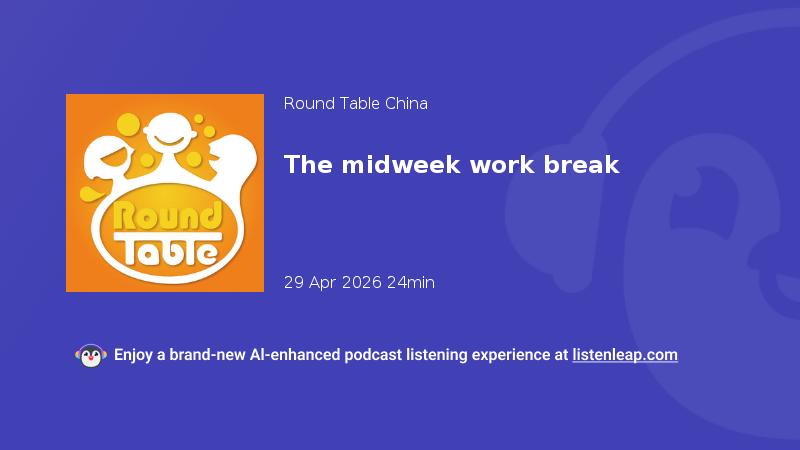 Round Table

Round Table China

The midweek work break

29 Apr 2026 24min

Enjoy a brand-new AI-enhanced podcast listening experience at listenleap.com